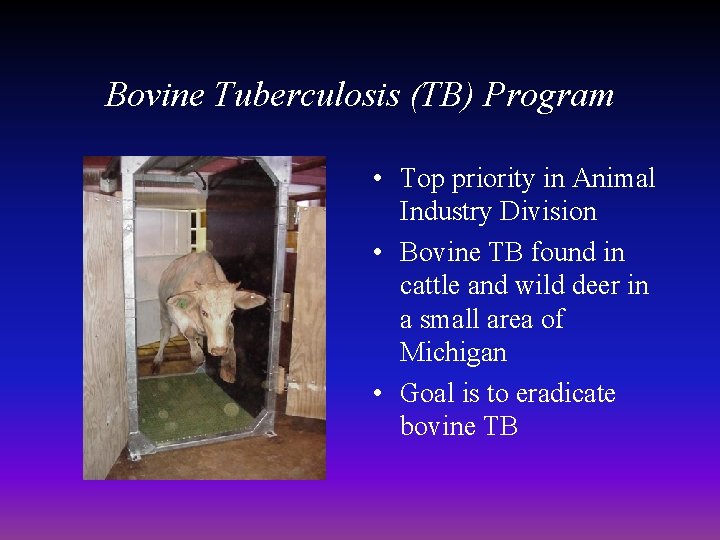 Bovine Tuberculosis (TB) Program

• Top priority in Animal Industry Division
• Bovine TB found in cattle and wild deer in a small area of Michigan
• Goal is to eradicate bovine TB